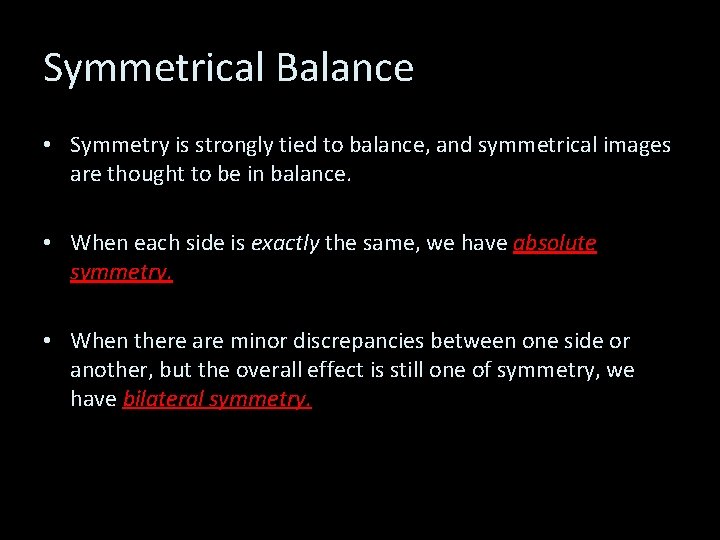 Symmetrical Balance

• Symmetry is strongly tied to balance, and symmetrical images are thought to be in balance.

• When each side is exactly the same, we have absolute symmetry.

• When there are minor discrepancies between one side or another, but the overall effect is still one of symmetry, we have bilateral symmetry.